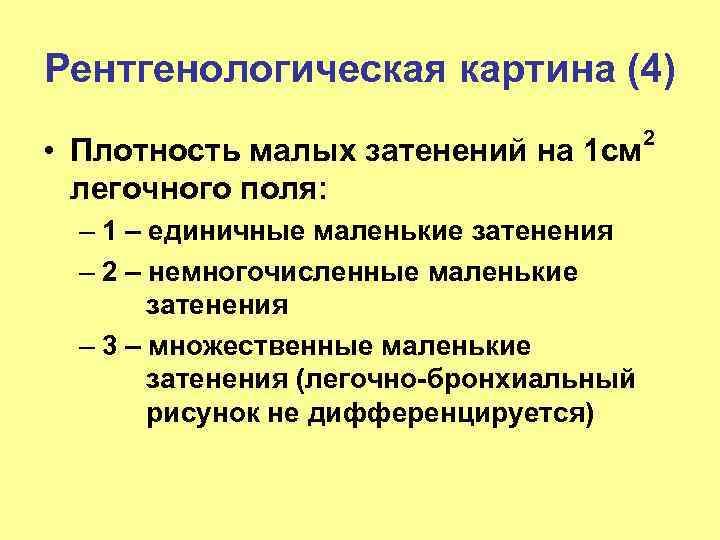 Рентгенологическая картина (4)

• Плотность малых затенений на 1см$^2$ легочного поля:
– 1 – единичные маленькие затенения
– 2 – немногочисленные маленькие затенения
– 3 – множественные маленькие затенения (легочно-бронхиальный рисунок не дифференцируется)